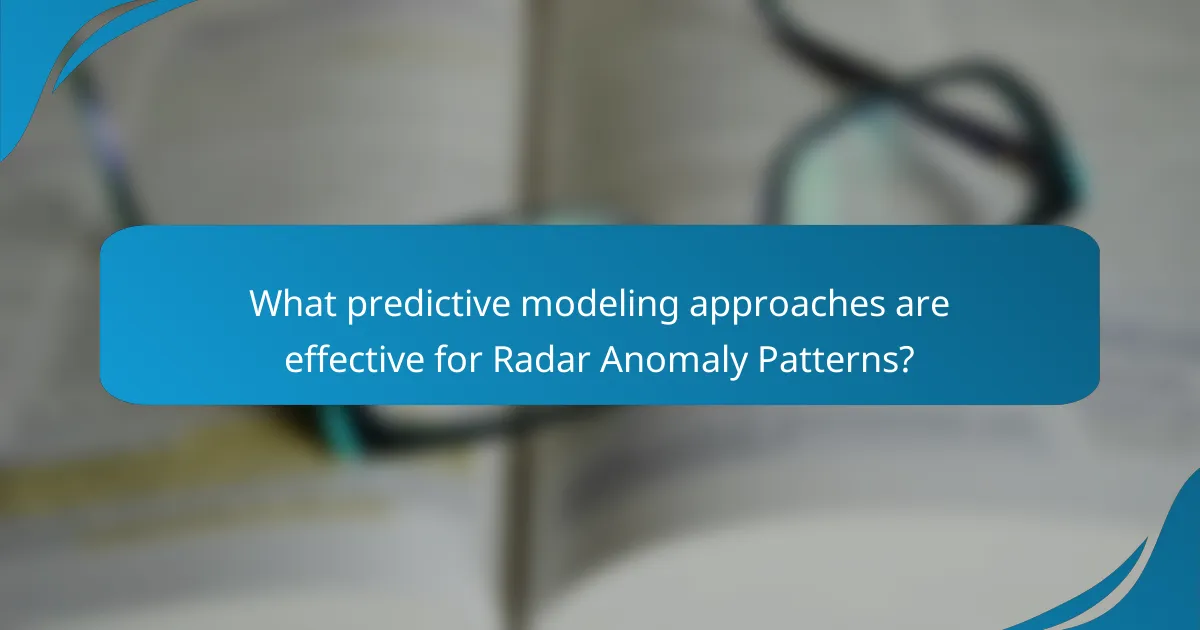 What predictive modeling approaches are effective for Radar Anomaly Patterns?